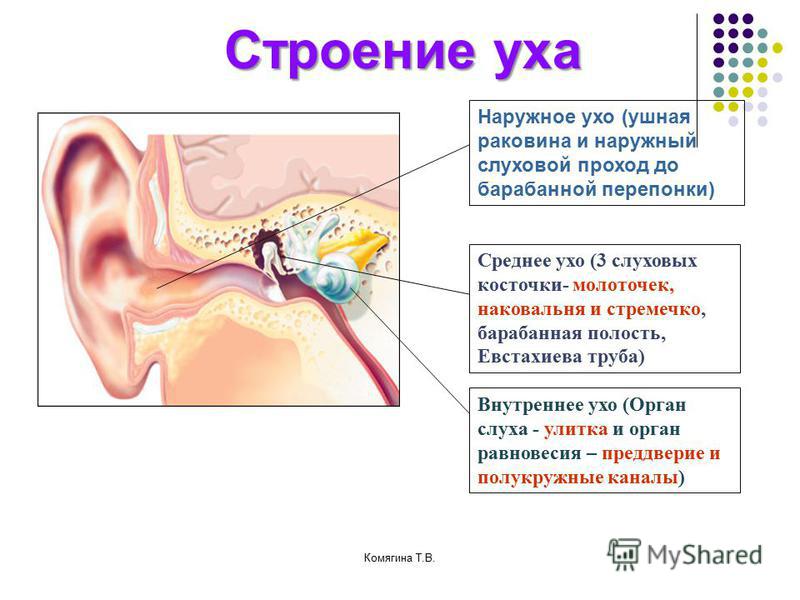 Строение уха

Наружное ухо (ушная раковина и наружный слуховой проход до барабанной перепонки)

Среднее ухо (3 слуховых косточки- молоточек, наковальня и стремечко, барабанная полость, Евстахиева труба)

Внутреннее ухо (Орган слуха - улитка и орган равновесия – преддверие и полукружные каналы)

Комягина Т.В.

MyShared